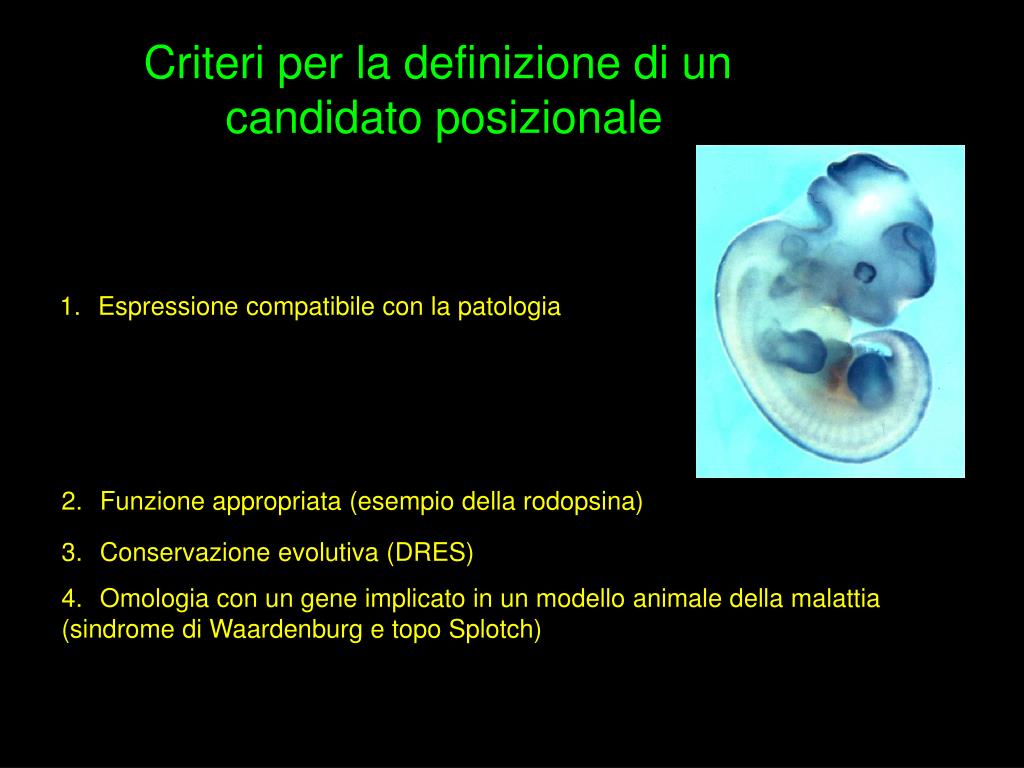 Criteri per la definizione di un candidato posizionale

1. Espressione compatibile con la patologia

2. Funzione appropriata (esempio della rodopsina)

3. Conservazione evolutiva (DRES)

4. Omologia con un gene implicato in un modello animale della malattia (sindrome di Waardenburg e topo Splotch)